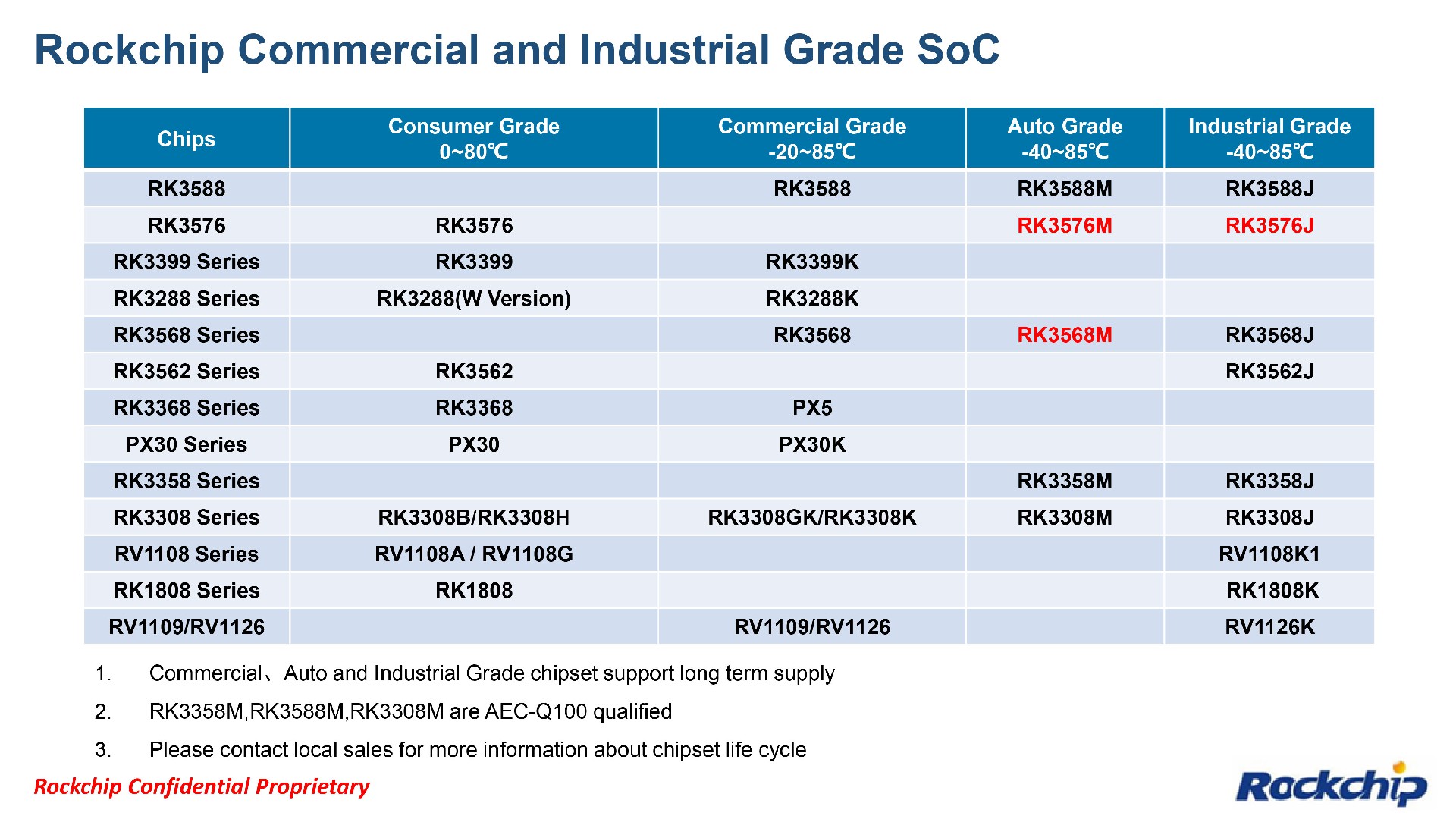 Rockchip Commercial and Industrial Grade SoC

| Chips | Consumer Grade 0~80℃ | Commercial Grade -20~85℃ | Auto Grade -40~85℃ | Industrial Grade -40~85℃ |
|---|---|---|---|---|
| RK3588 | | RK3588 | RK3588M | RK3588J |
| RK3576 | RK3576 | | RK3576M | RK3576J |
| RK3399 Series | RK3399 | RK3399K | | |
| RK3288 Series | RK3288(W Version) | RK3288K | | |
| RK3568 Series | | RK3568 | RK3568M | RK3568J |
| RK3562 Series | RK3562 | | | RK3562J |
| RK3368 Series | RK3368 | PX5 | | |
| PX30 Series | PX30 | PX30K | | |
| RK3358 Series | | | RK3358M | RK3358J |
| RK3308 Series | RK3308B/RK3308H | RK3308GK/RK3308K | RK3308M | RK3308J |
| RV1108 Series | RV1108A / RV1108G | | | RV1108K1 |
| RK1808 Series | RK1808 | | | RK1808K |
| RV1109/RV1126 | | RV1109/RV1126 | | RV1126K |

1. Commercial、Auto and Industrial Grade chipset support long term supply
2. RK3358M,RK3588M,RK3308M are AEC-Q100 qualified
3. Please contact local sales for more information about chipset life cycle

Rockchip Confidential Proprietary

Rockchip